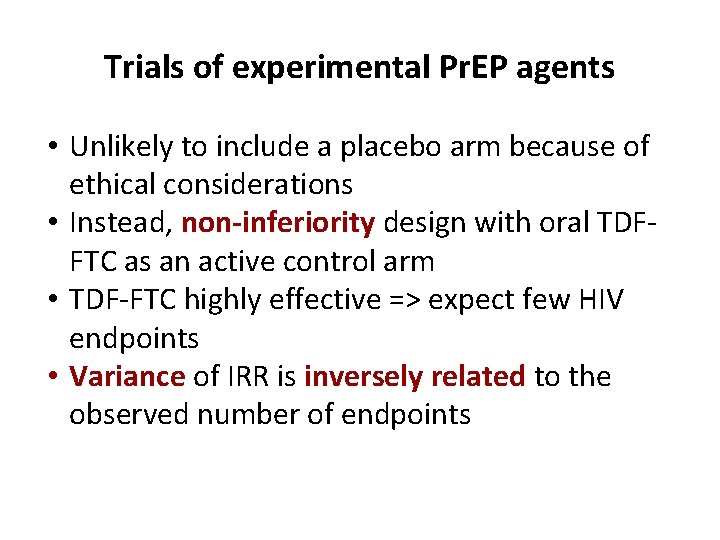 Trials of experimental PrEP agents

• Unlikely to include a placebo arm because of ethical considerations
• Instead, non-inferiority design with oral TDF-FTC as an active control arm
• TDF-FTC highly effective => expect few HIV endpoints
• Variance of IRR is inversely related to the observed number of endpoints